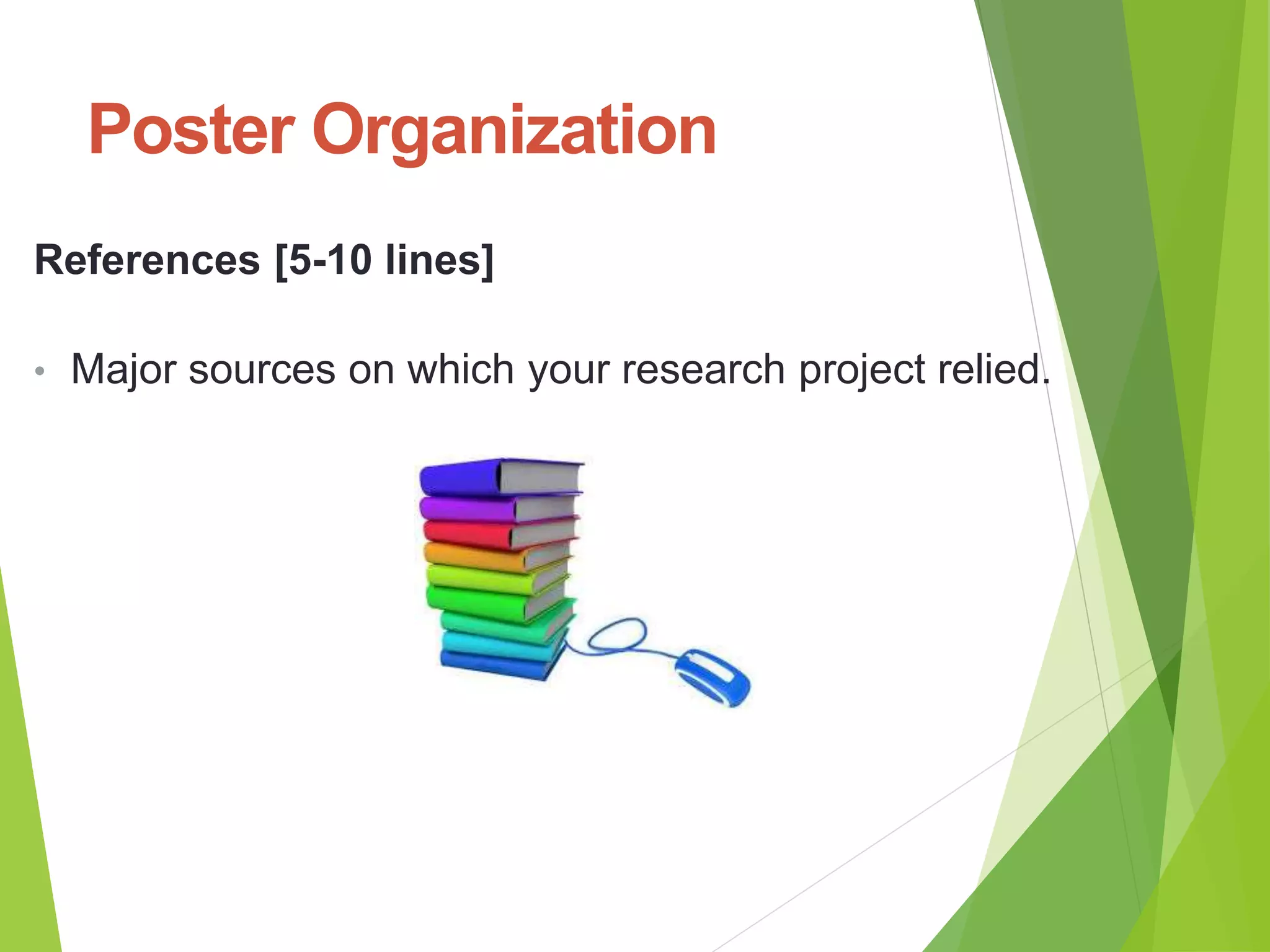 Poster Organization

References [5-10 lines]

• Major sources on which your research project relied.